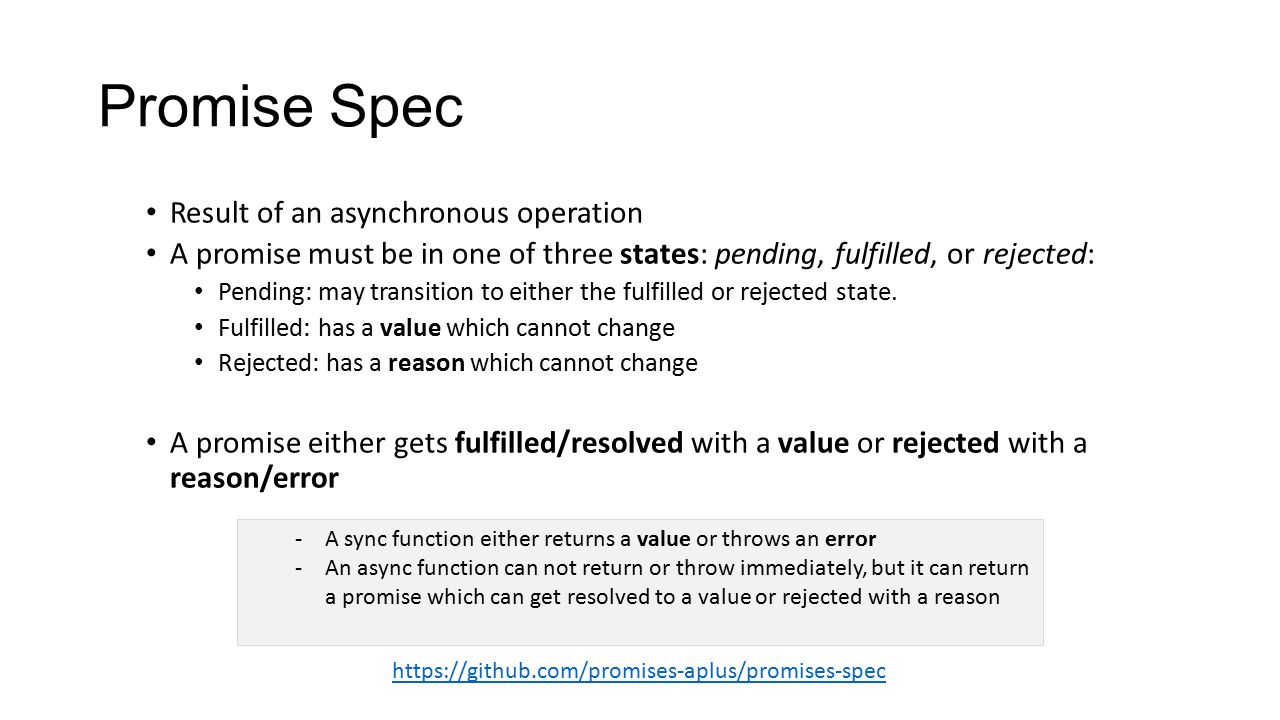 Promise Spec

• Result of an asynchronous operation
• A promise must be in one of three states: pending, fulfilled, or rejected:
  • Pending: may transition to either the fulfilled or rejected state.
  • Fulfilled: has a value which cannot change
  • Rejected: has a reason which cannot change

• A promise either gets fulfilled/resolved with a value or rejected with a reason/error

- A sync function either returns a value or throws an error
- An async function can not return or throw immediately, but it can return a promise which can get resolved to a value or rejected with a reason

https://github.com/promises-aplus/promises-spec